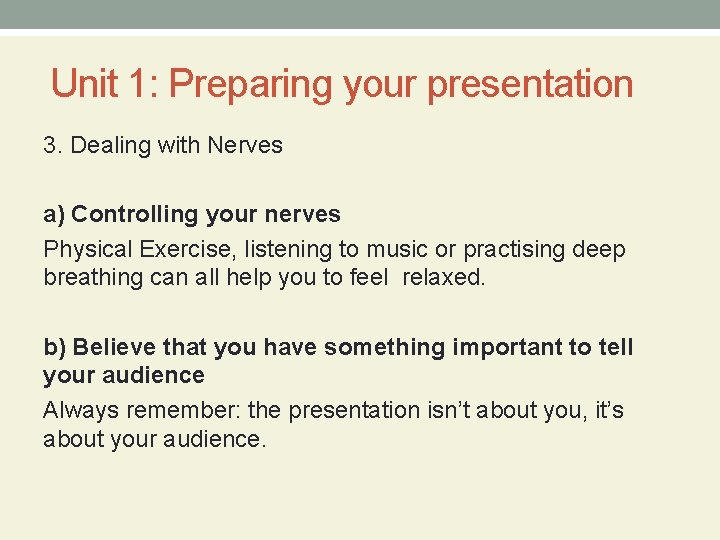 Unit 1: Preparing your presentation

3. Dealing with Nerves

a) Controlling your nerves

Physical Exercise, listening to music or practising deep breathing can all help you to feel relaxed.

b) Believe that you have something important to tell your audience

Always remember: the presentation isn't about you, it's about your audience.